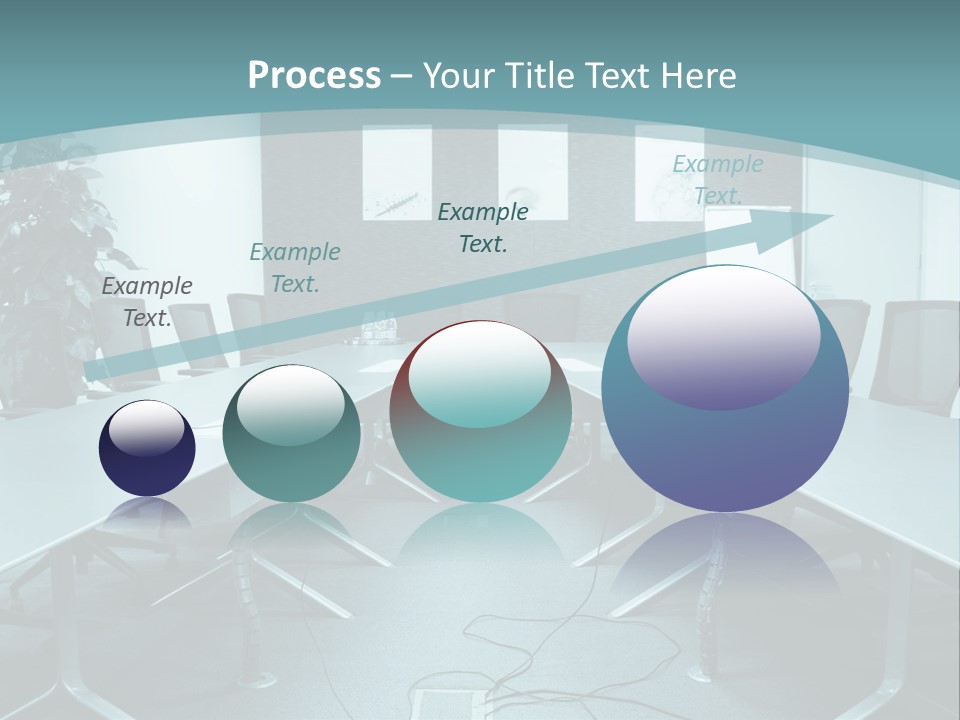 Process – Your Title Text Here

Example Text.

Example Text.

Example Text.

Example Text.